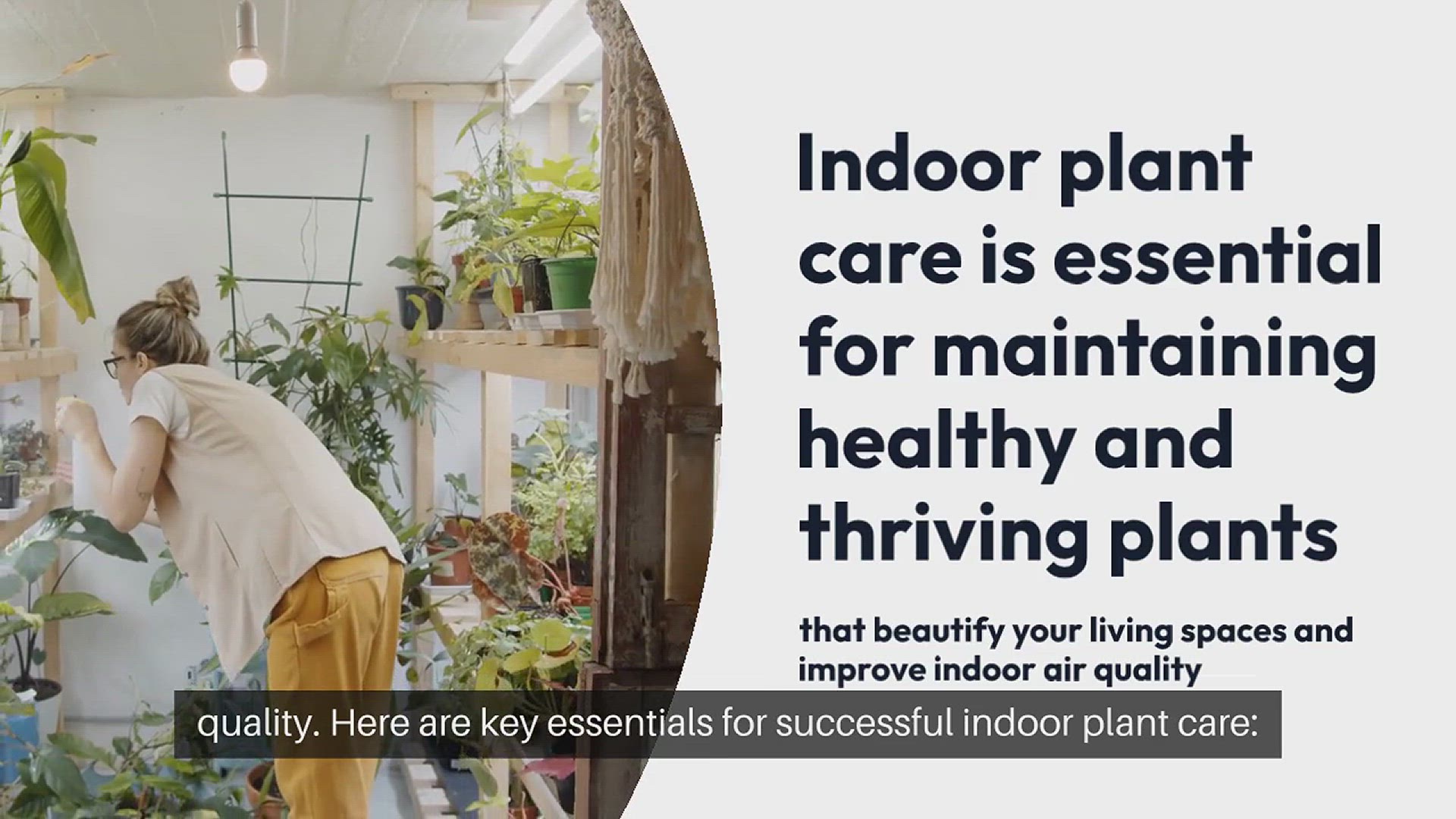 Indoor plant care is essential for maintaining healthy and thriving plants

that beautify your living spaces and improve indoor air quality

quality. Here are key essentials for successful indoor plant care: